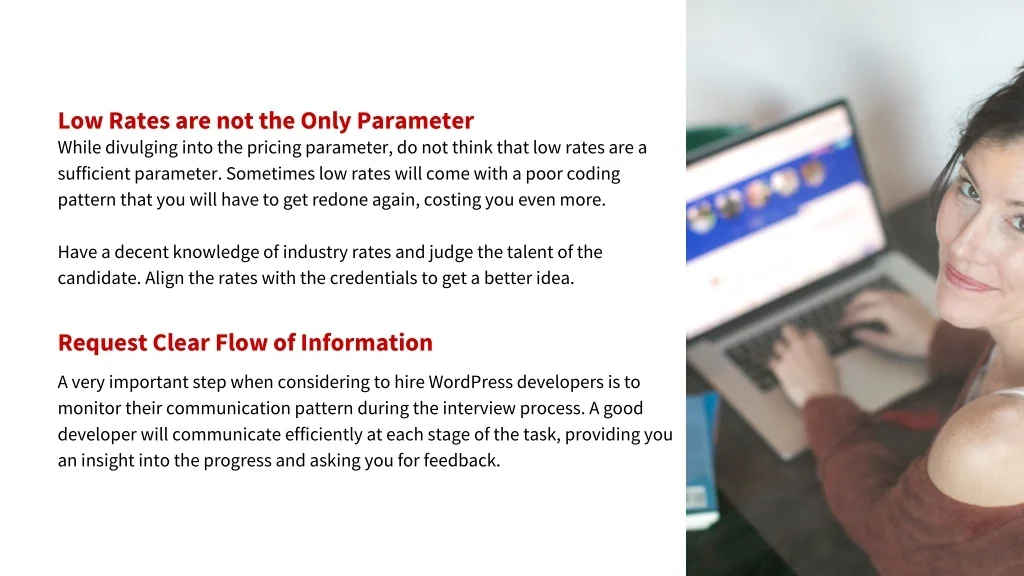 Low Rates are not the Only Parameter
While divulging into the pricing parameter, do not think that low rates are a sufficient parameter. Sometimes low rates will come with a poor coding pattern that you will have to get redone again, costing you even more.

Have a decent knowledge of industry rates and judge the talent of the candidate. Align the rates with the credentials to get a better idea.

Request Clear Flow of Information

A very important step when considering to hire WordPress developers is to monitor their communication pattern during the interview process. A good developer will communicate efficiently at each stage of the task, providing you an insight into the progress and asking you for feedback.